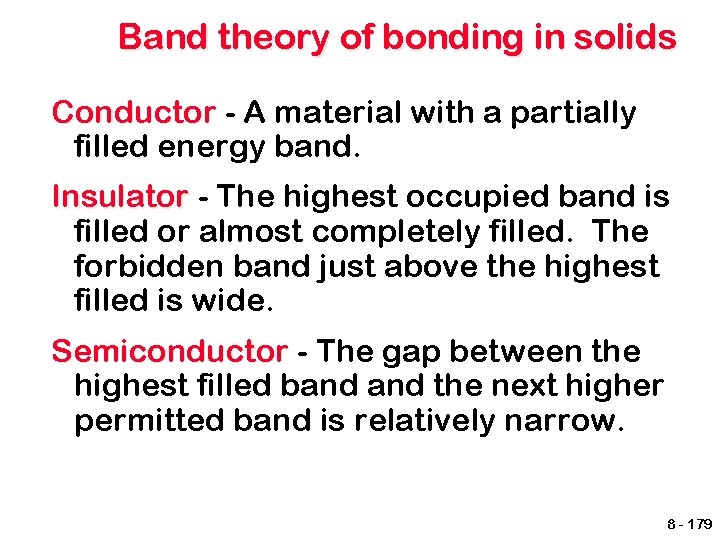 Band theory of bonding in solids

Conductor - A material with a partially filled energy band.

Insulator - The highest occupied band is filled or almost completely filled. The forbidden band just above the highest filled is wide.

Semiconductor - The gap between the highest filled band and the next higher permitted band is relatively narrow.

8 - 179